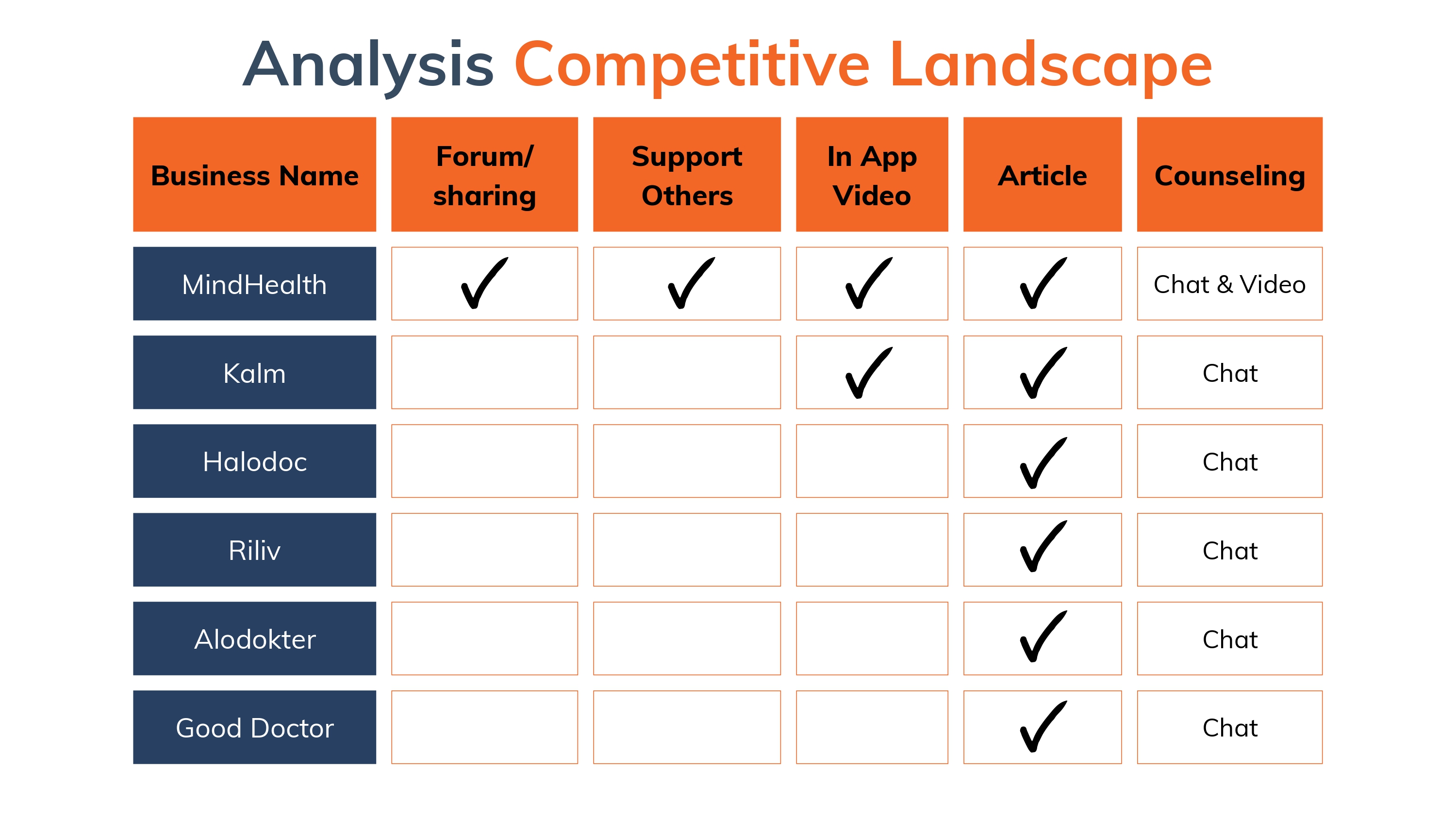 Analysis Competitive Landscape

| Business Name | Forum/ sharing | Support Others | In App Video | Article | Counseling |
|---|---|---|---|---|---|
| MindHealth | ✓ | ✓ | ✓ | ✓ | Chat & Video |
| Kalm | | | ✓ | ✓ | Chat |
| Halodoc | | | | ✓ | Chat |
| Riliv | | | | ✓ | Chat |
| Alodokter | | | | ✓ | Chat |
| Good Doctor | | | | ✓ | Chat |